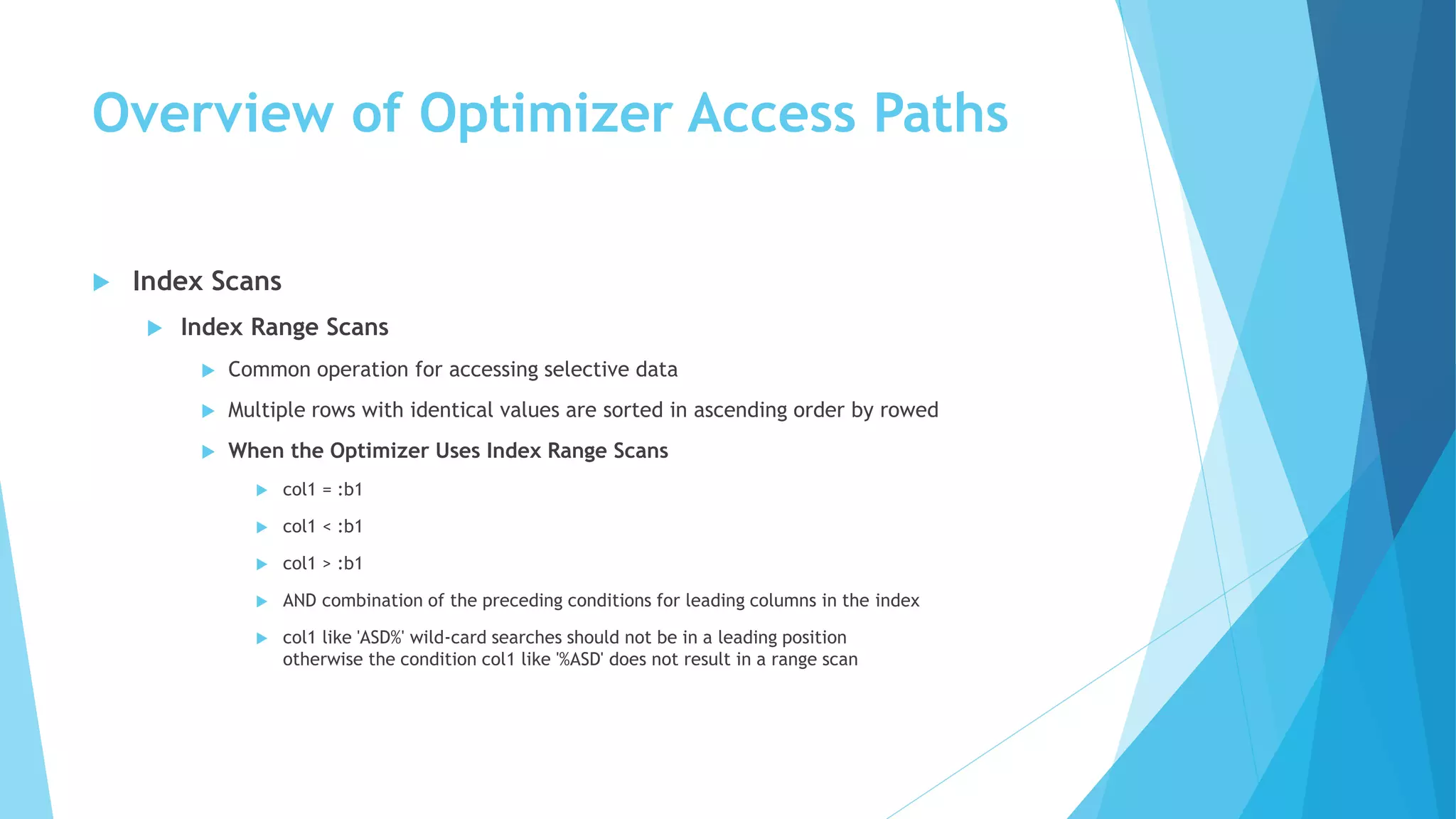 Overview of Optimizer Access Paths

Index Scans

Index Range Scans

Common operation for accessing selective data

Multiple rows with identical values are sorted in ascending order by rowed

When the Optimizer Uses Index Range Scans

col1 = :b1

col1 < :b1

col1 > :b1

AND combination of the preceding conditions for leading columns in the index

col1 like 'ASD%' wild-card searches should not be in a leading position otherwise the condition col1 like '%ASD' does not result in a range scan